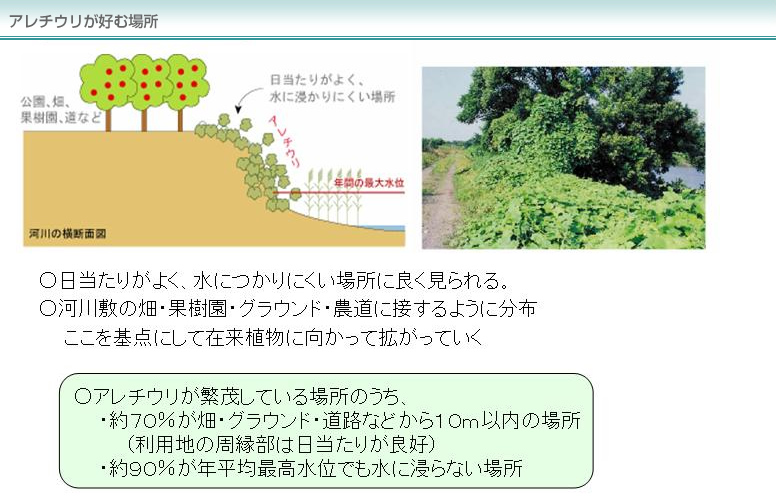 アレチウリが好む場所

公園、畑、果樹園、道など

日当たりがよく、水に浸かりにくい場所

アレチウリ

年間の最大水位

河川の横断面図

○日当たりがよく、水につかりにくい場所に良く見られる。
○河川敷の畑・果樹園・グラウンド・農道に接するように分布
ここを基点にして在来植物に向かって拡がっていく

○アレチウリが繁茂している場所のうち、
・約70%が畑・グラウンド・道路などから10m以内の場所
（利用地の周縁部は日当たりが良好）
・約90%が年平均最高水位でも水に浸らない場所